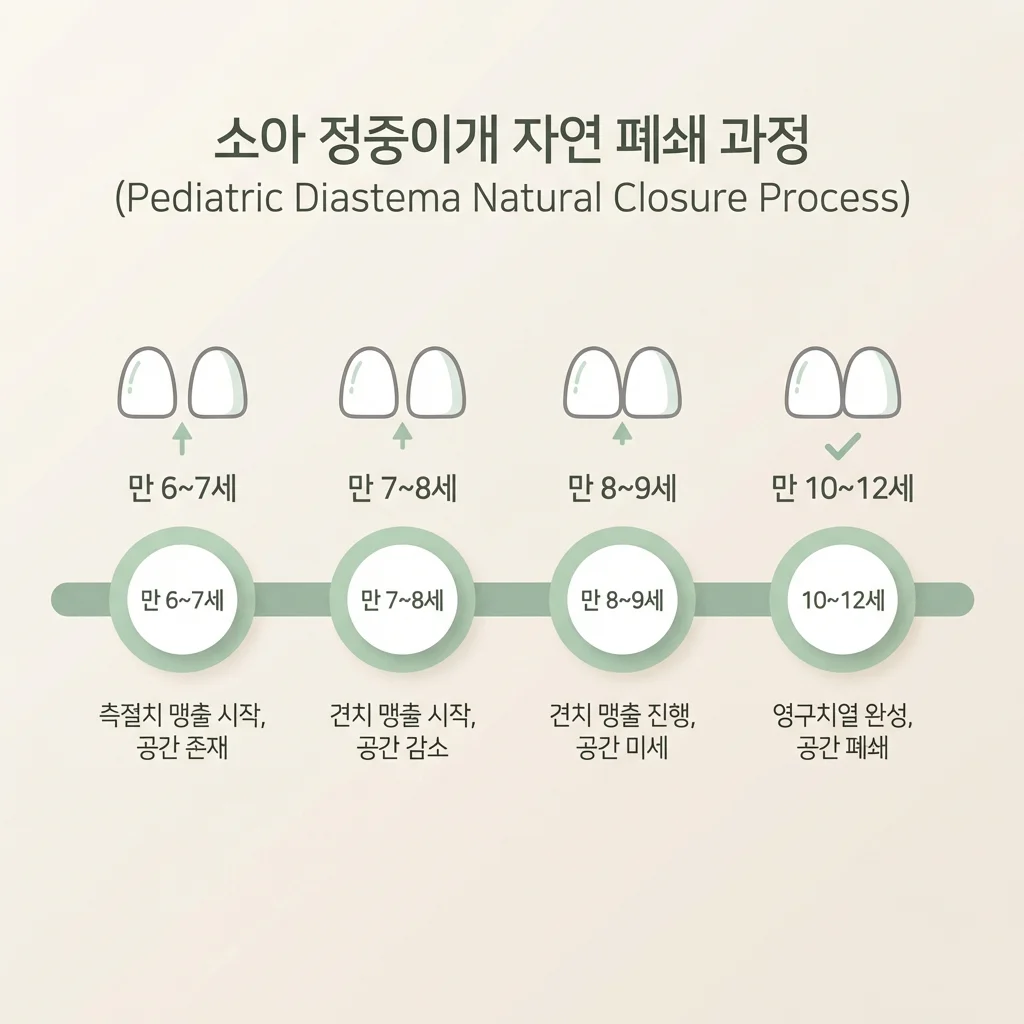 소아 정중이개 자연 폐쇄 과정
(Pediatric Diastema Natural Closure Process)

만 6~7세

만 7~8세

만 8~9세

만 10~12세

만 6~7세

만 7~8세

만 8~9세

10~12세

측절치 맹출 시작, 공간 존재

견치 맹출 시작, 공간 감소

견치 맹출 진행, 공간 미세

영구치열 완성, 공간 폐쇄